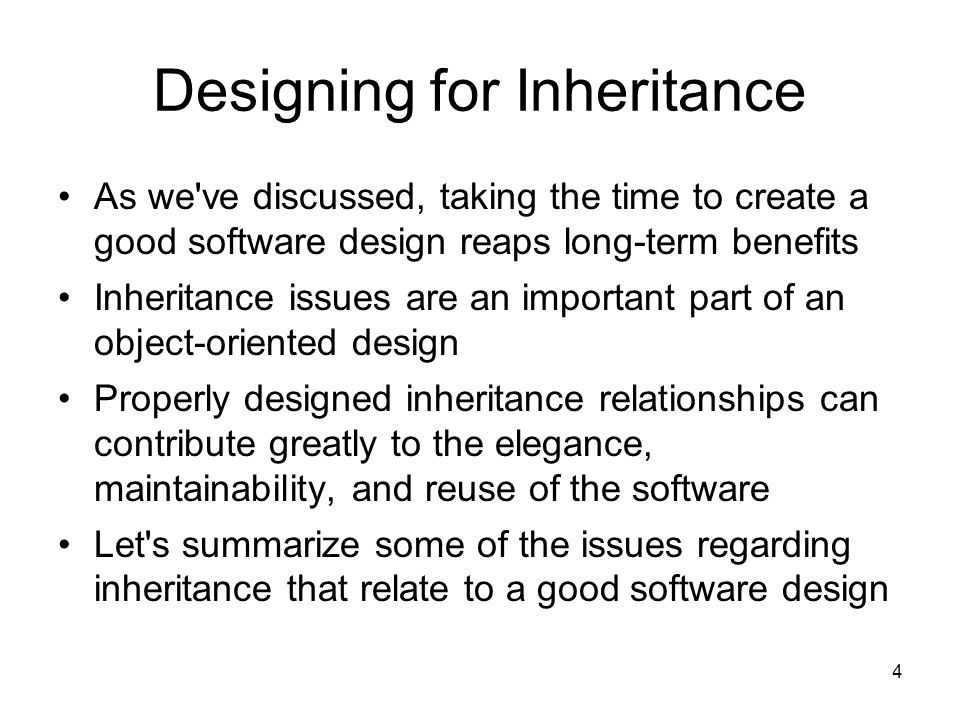 Designing for Inheritance

• As we've discussed, taking the time to create a good software design reaps long-term benefits

• Inheritance issues are an important part of an object-oriented design

• Properly designed inheritance relationships can contribute greatly to the elegance, maintainability, and reuse of the software

• Let's summarize some of the issues regarding inheritance that relate to a good software design

4